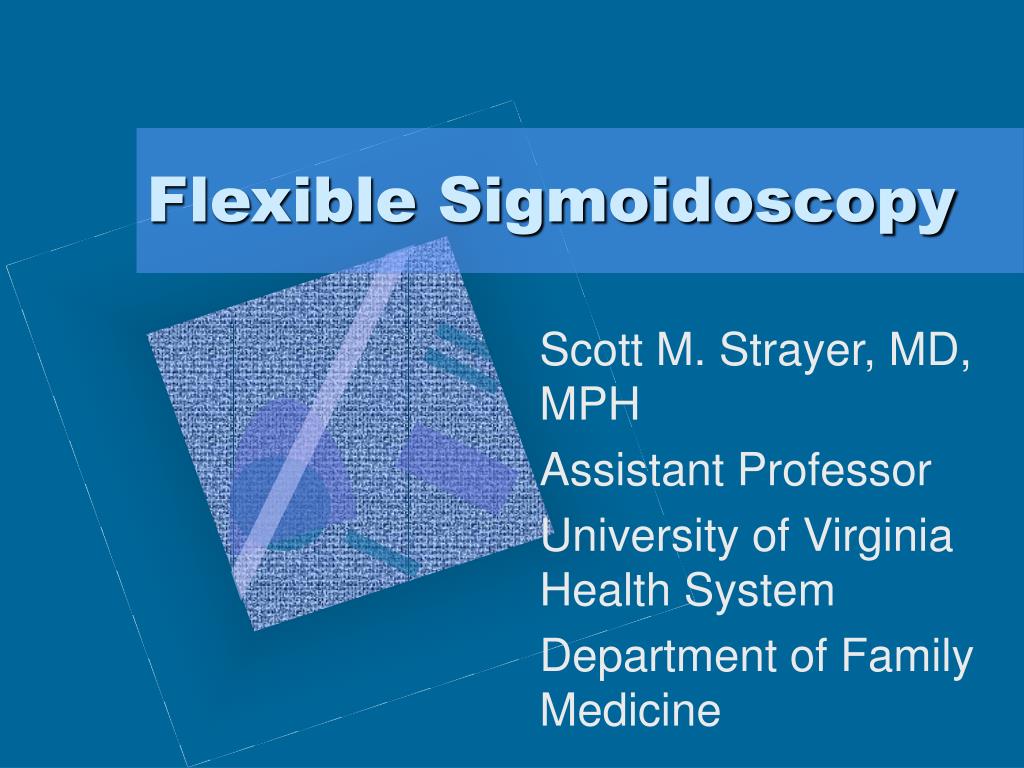 Flexible Sigmoidoscopy

Scott M. Strayer, MD, MPH

Assistant Professor

University of Virginia Health System

Department of Family Medicine